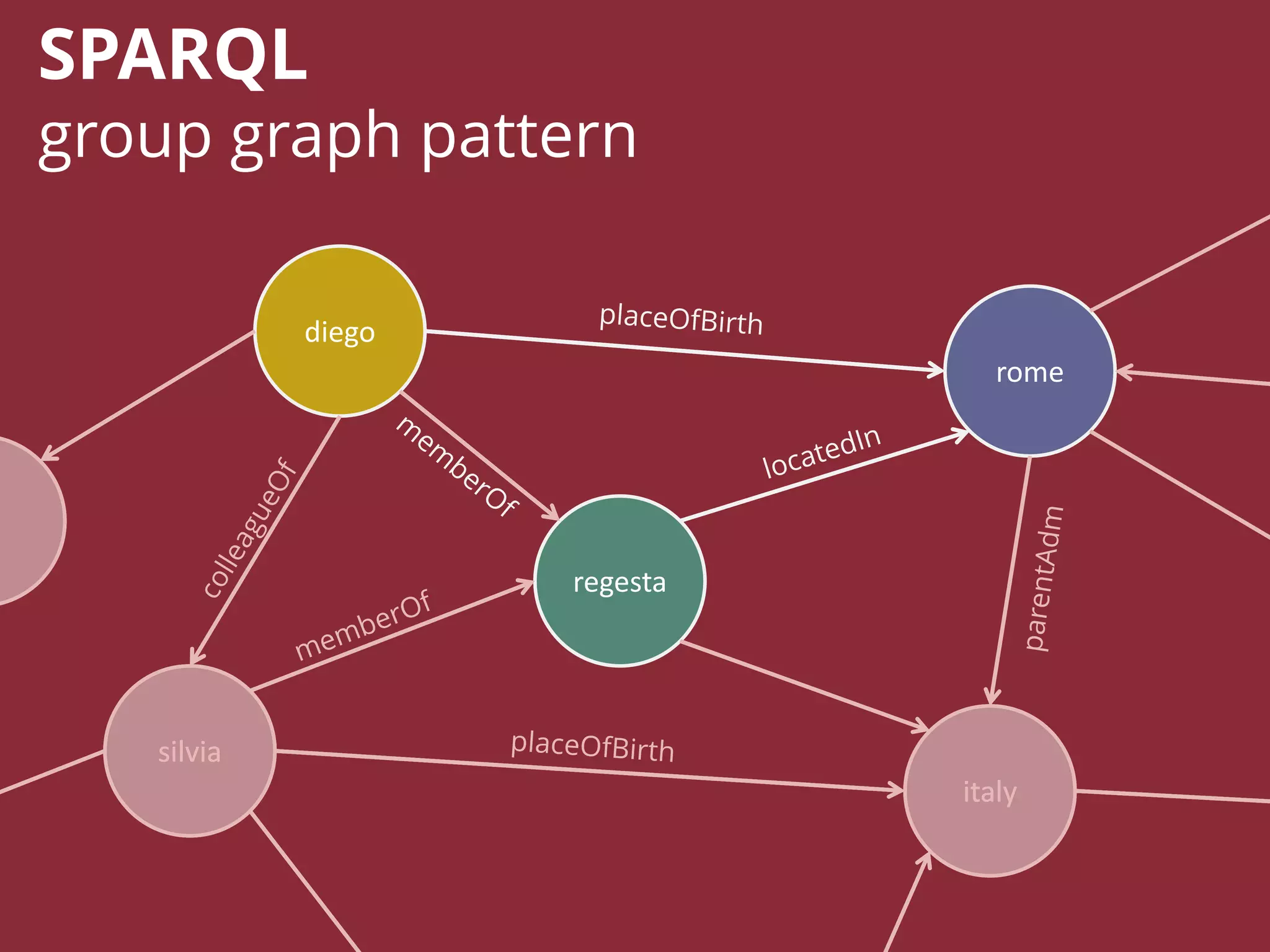 SPARQL
group graph pattern

diego
placeOfBirth
rome
memberOf
locatedIn
colleagueOf
regesta
parentAdm
memberOf
silvia
placeOfBirth
italy